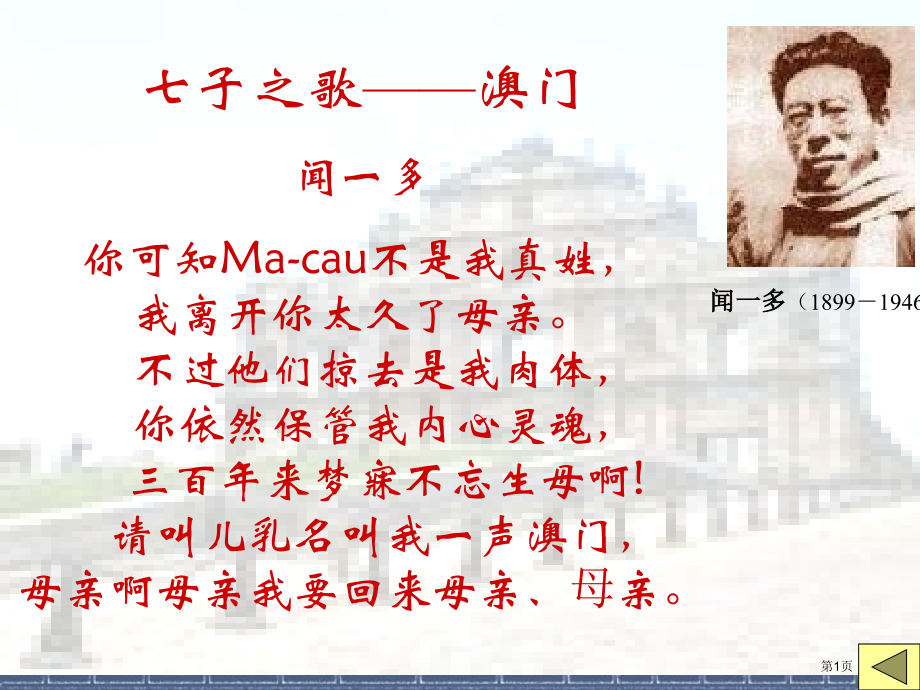 七子之歌——澳门

闻一多

你可知Ma-cau不是我真姓，
我离开你太久了母亲。
不过他们掠去是我肉体，
你依然保管我内心灵魂，
三百年来梦寐不忘生母啊！
请叫儿乳名叫我一声澳门，
母亲啊母亲我要回来母亲、母亲。

闻一多（1899－1946

第1页